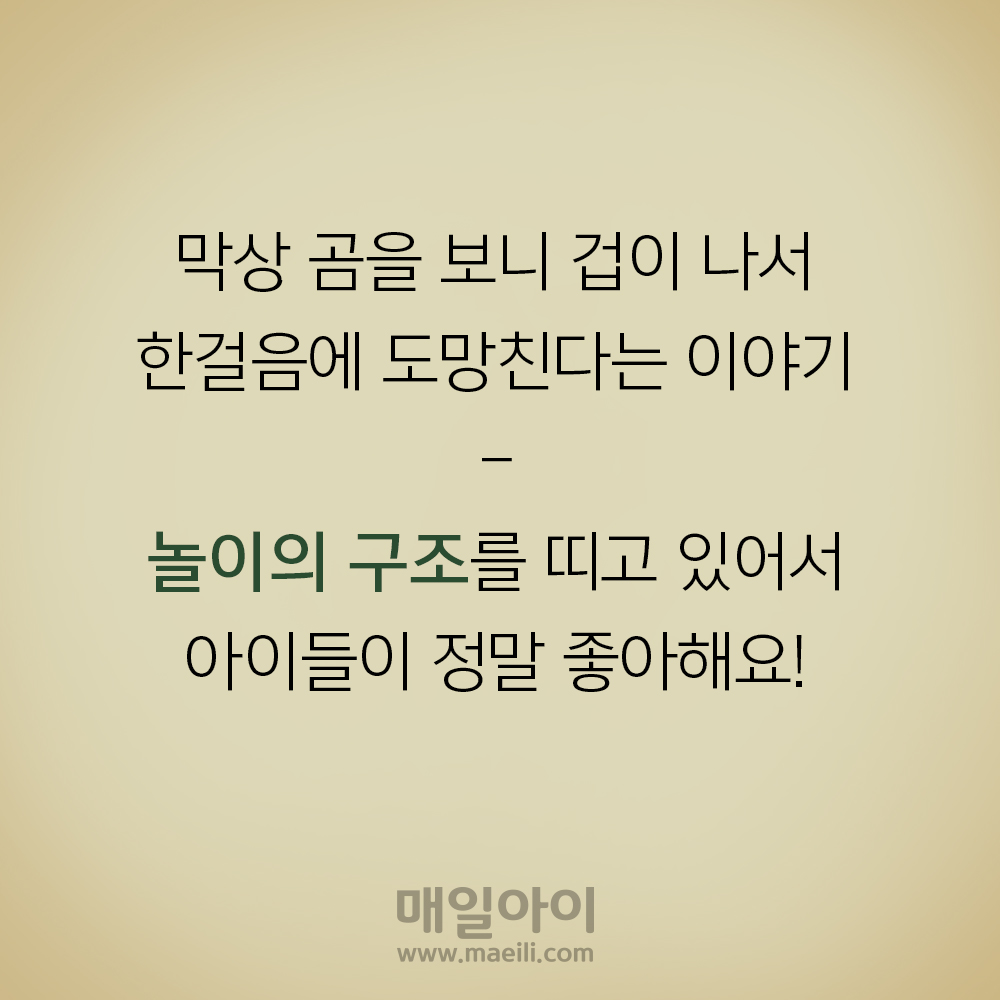 막상 곰을 보니 겁이 나서
한걸음에 도망친다는 이야기
–
놀이의 구조를 띠고 있어서
아이들이 정말 좋아해요!

매일아이
www.maeili.com